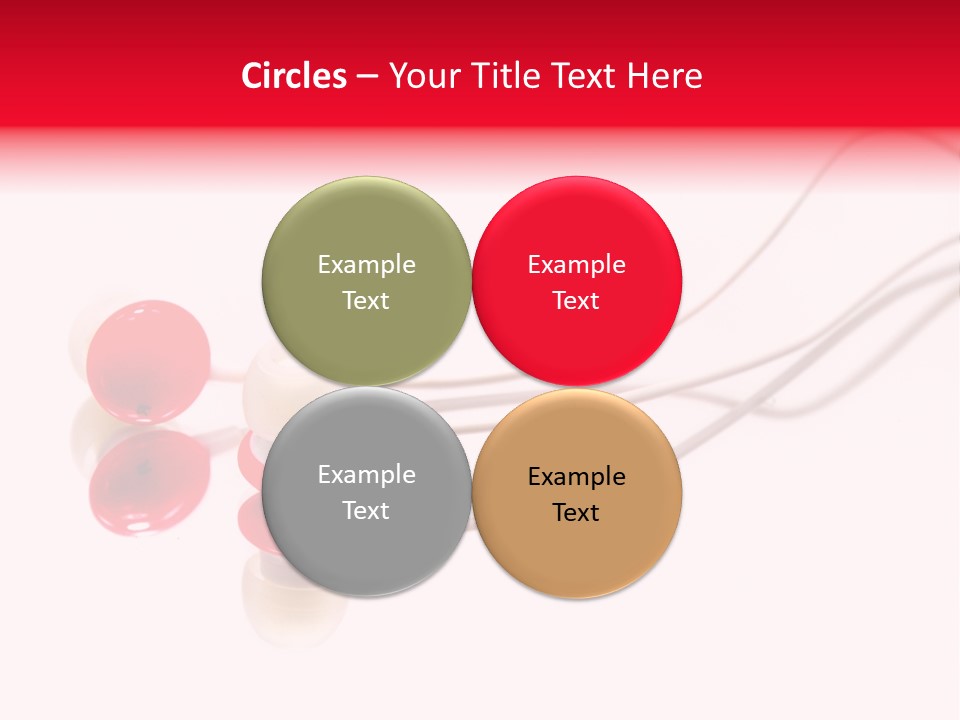 Circles – Your Title Text Here

Example Text

Example Text

Example Text

Example Text